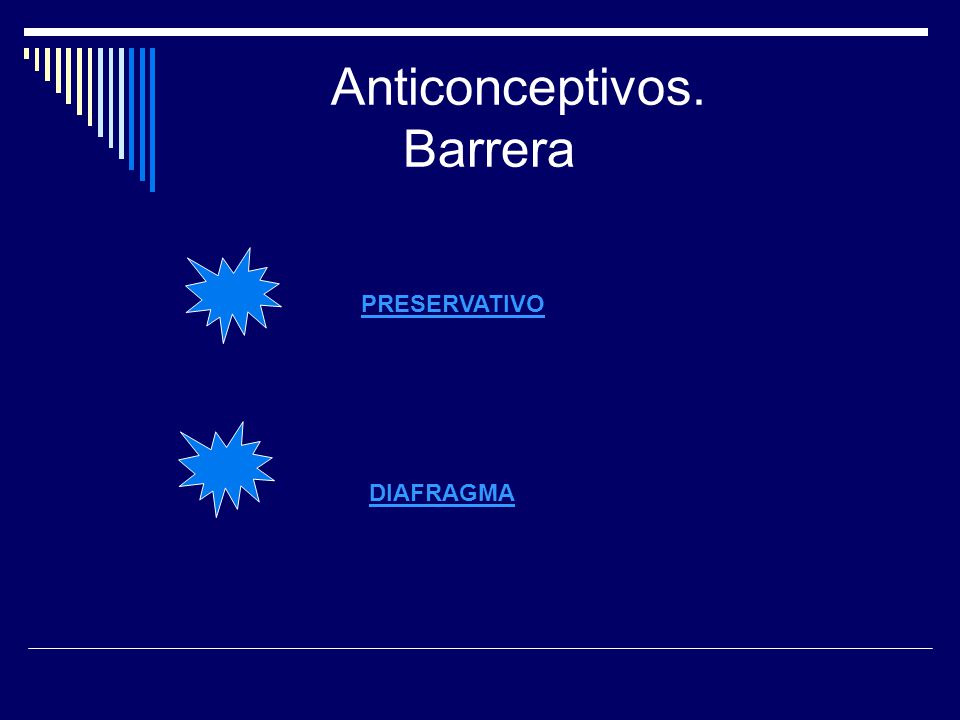 Anticonceptivos.
Barrera

PRESERVATIVO

DIAFRAGMA